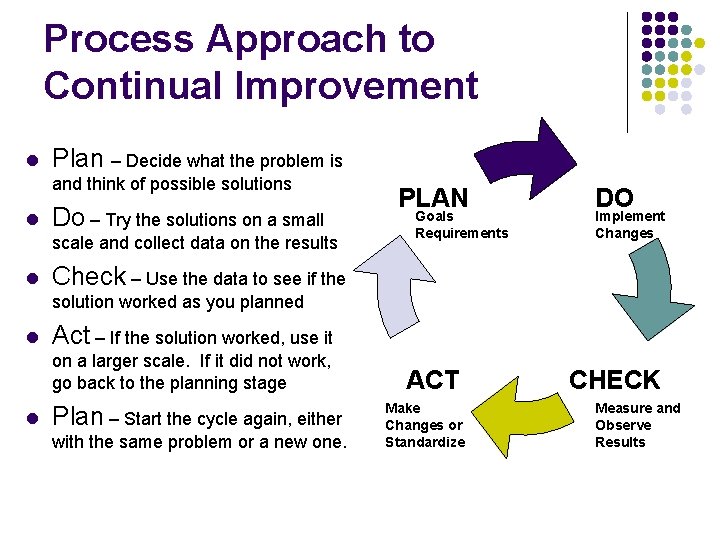 Process Approach to Continual Improvement

- Plan – Decide what the problem is and think of possible solutions
- Do – Try the solutions on a small scale and collect data on the results
- Check – Use the data to see if the solution worked as you planned
- Act – If the solution worked, use it on a larger scale. If it did not work, go back to the planning stage
- Plan – Start the cycle again, either with the same problem or a new one.

PLAN
Goals
Requirements

DO
Implement
Changes

CHECK
Measure and
Observe
Results

ACT
Make
Changes or
Standardize